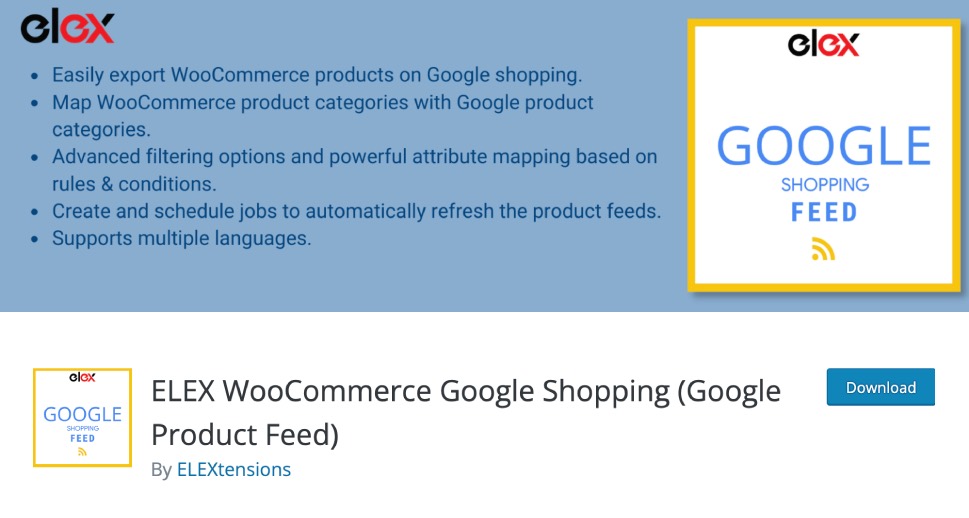 elex

- Easily export WooCommerce products on Google shopping.
- Map WooCommerce product categories with Google product categories.
- Advanced filtering options and powerful attribute mapping based on rules & conditions.
- Create and schedule jobs to automatically refresh the product feeds.
- Supports multiple languages.

elex
GOOGLE
SHOPPING
FEED

elex
GOOGLE
SHOPPING
FEED

ELEX WooCommerce Google Shopping (Google Product Feed)

By ELEXtensions

Download